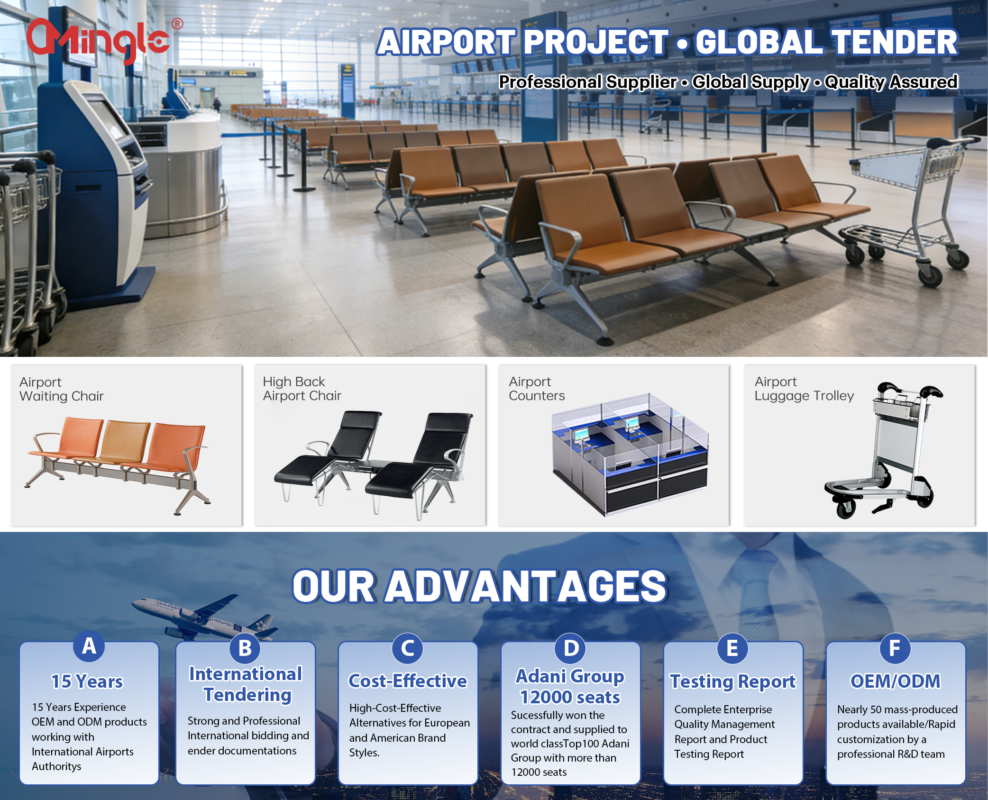 Mingle®

AIRPORT PROJECT • GLOBAL TENDER

Professional Supplier • Global Supply • Quality Assured

Airport Waiting Chair

High Back Airport Chair

Airport Counters

Airport Luggage Trolley

OUR ADVANTAGES

A
15 Years
15 Years Experience OEM and ODM products working with International Airports Authoritys

B
International Tendering
Strong and Professional International bidding and ender documentations

C
Cost-Effective
High-Cost-Effective Alternatives for European and American Brand Styles.

D
Adani Group 12000 seats
Sucessfully won the contract and supplied to world classTop100 Adani Group with more than 12000 seats

E
Testing Report
Complete Enterprise Quality Management Report and Product Testing Report

F
OEM/ODM
Nearly 50 mass-produced products available/Rapid customization by a professional R&D team